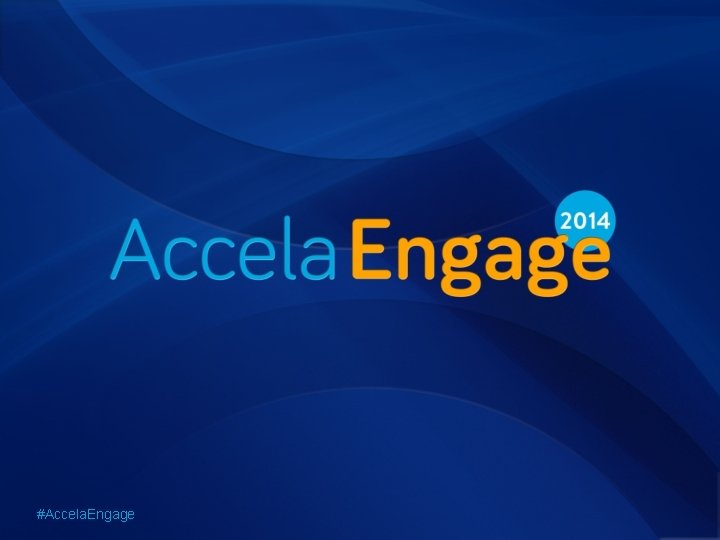 Accela Engage 2014

#AccelaEngage